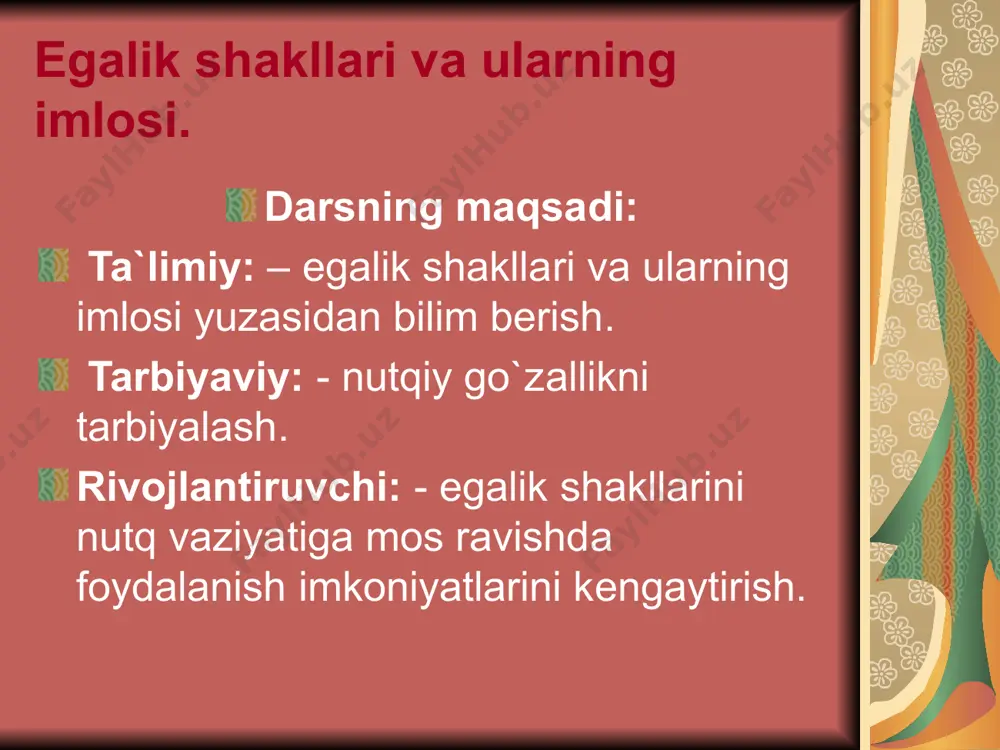 Egalik shakllari va ularning imlosi.

Darsning maqsadi:

Ta`limiy: – egalik shakllari va ularning imlosi yuzasidan bilim berish.

Tarbiyaviy: - nutqiy go`zallikni tarbiyalash.

Rivojlantiruvchi: - egalik shakllarini nutq vaziyatiga mos ravishda foydalanish imkoniyatlarini kengaytirish.

FaylHub.uz